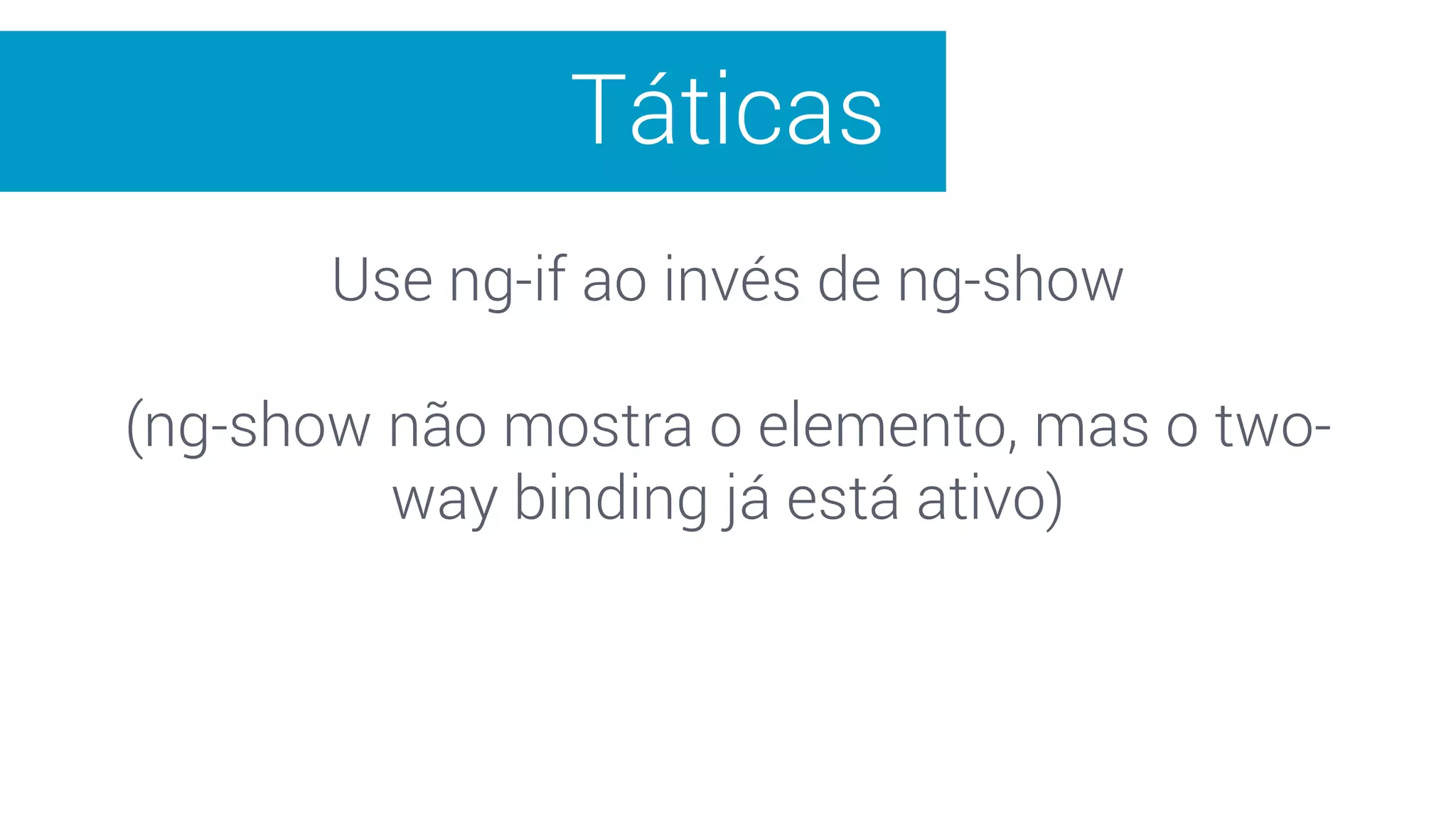 Táticas

Use ng-if ao invés de ng-show

(ng-show não mostra o elemento, mas o two-way binding já está ativo)